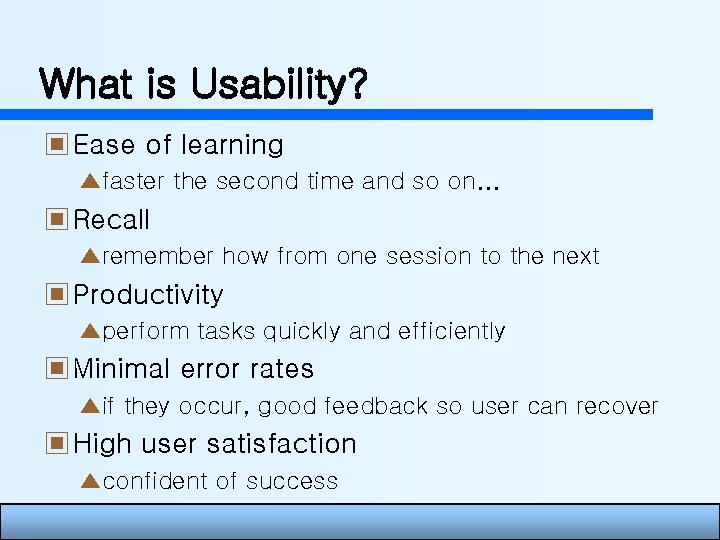 What is Usability?

Ease of learning

faster the second time and so on...

Recall

remember how from one session to the next

Productivity

perform tasks quickly and efficiently

Minimal error rates

if they occur, good feedback so user can recover

High user satisfaction

confident of success